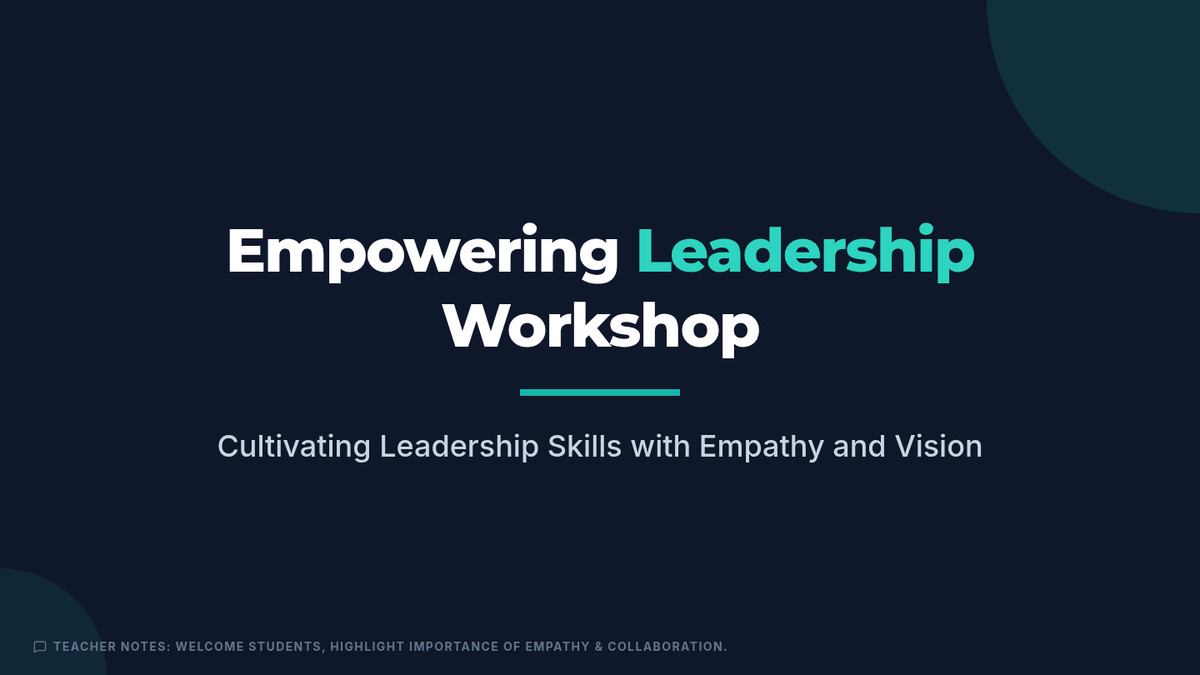 Empowering Leadership Workshop

Cultivating Leadership Skills with Empathy and Vision

TEACHER NOTES: WELCOME STUDENTS, HIGHLIGHT IMPORTANCE OF EMPATHY & COLLABORATION.